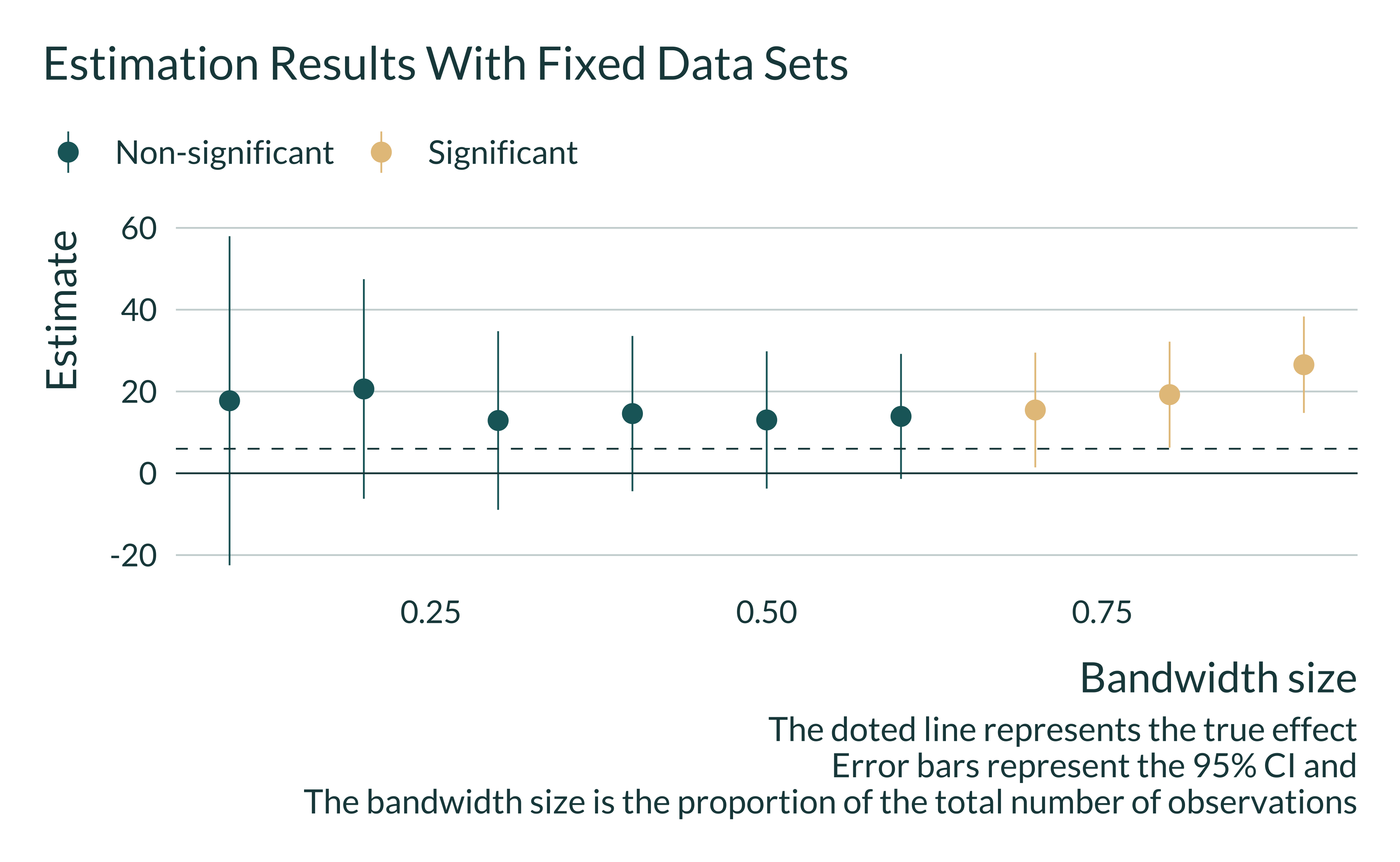 Estimation Results With Fixed Data Sets

Non-significant Significant

Estimate

60
40
20
0
-20

0.25 0.50 0.75

Bandwidth size

The doted line represents the true effect
Error bars represent the 95% CI and
The bandwidth size is the proportion of the total number of observations